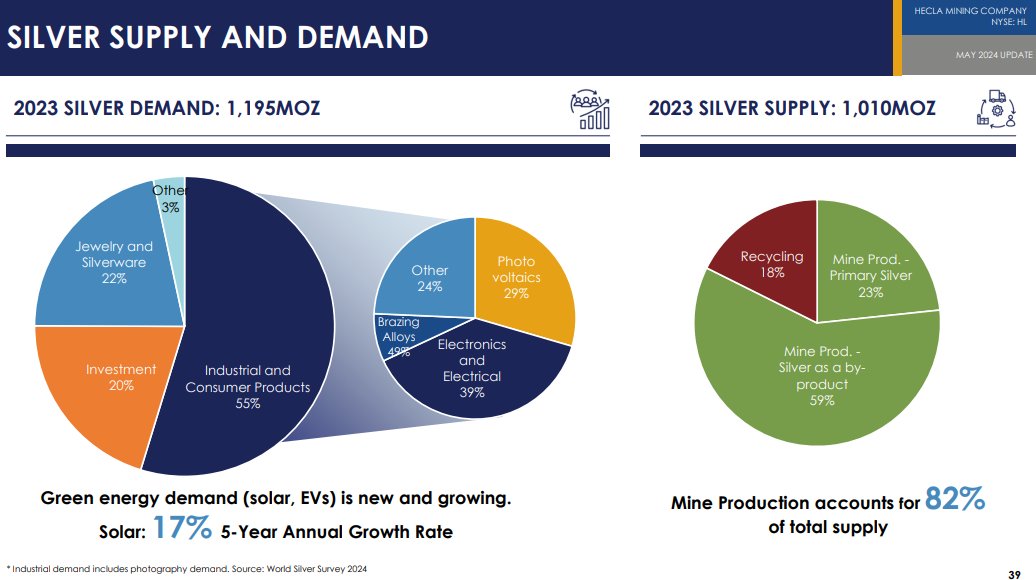 SILVER SUPPLY AND DEMAND

HECLA MINING COMPANY
NYSE: HL

MAY 2024 UPDATE

2023 SILVER DEMAND: 1,195MOZ

Other 3%

Jewelry and Silverware 22%

Investment 20%

Industrial and Consumer Products 55%

Other 24%

Photo voltaics 29%

Brazing Alloys 4%

Electronics and Electrical 39%

Green energy demand (solar, EVs) is new and growing.

Solar: 17% 5-Year Annual Growth Rate

2023 SILVER SUPPLY: 1,010MOZ

Recycling 18%

Mine Prod. - Primary Silver 23%

Mine Prod. - Silver as a by-product 59%

Mine Production accounts for 82% of total supply

* Industrial demand includes photography demand. Source: World Silver Survey 2024

39